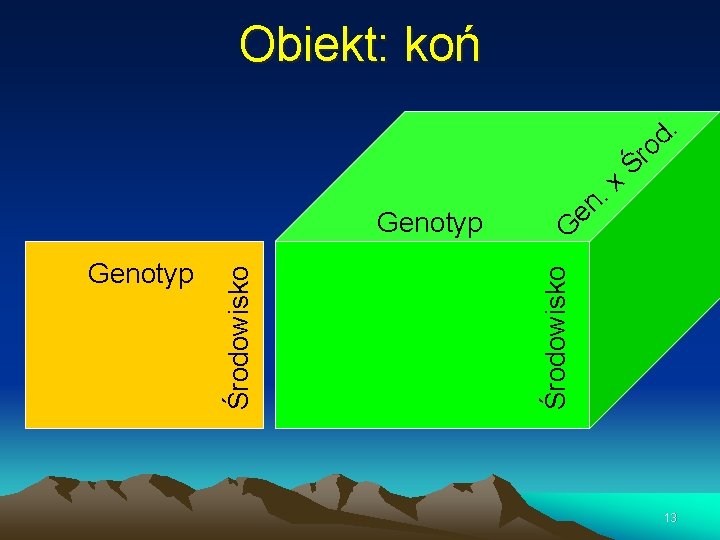 Obiekt: koń

Genotyp
Środowisko

Genotyp
Gen. x Środ.
Środowisko

13